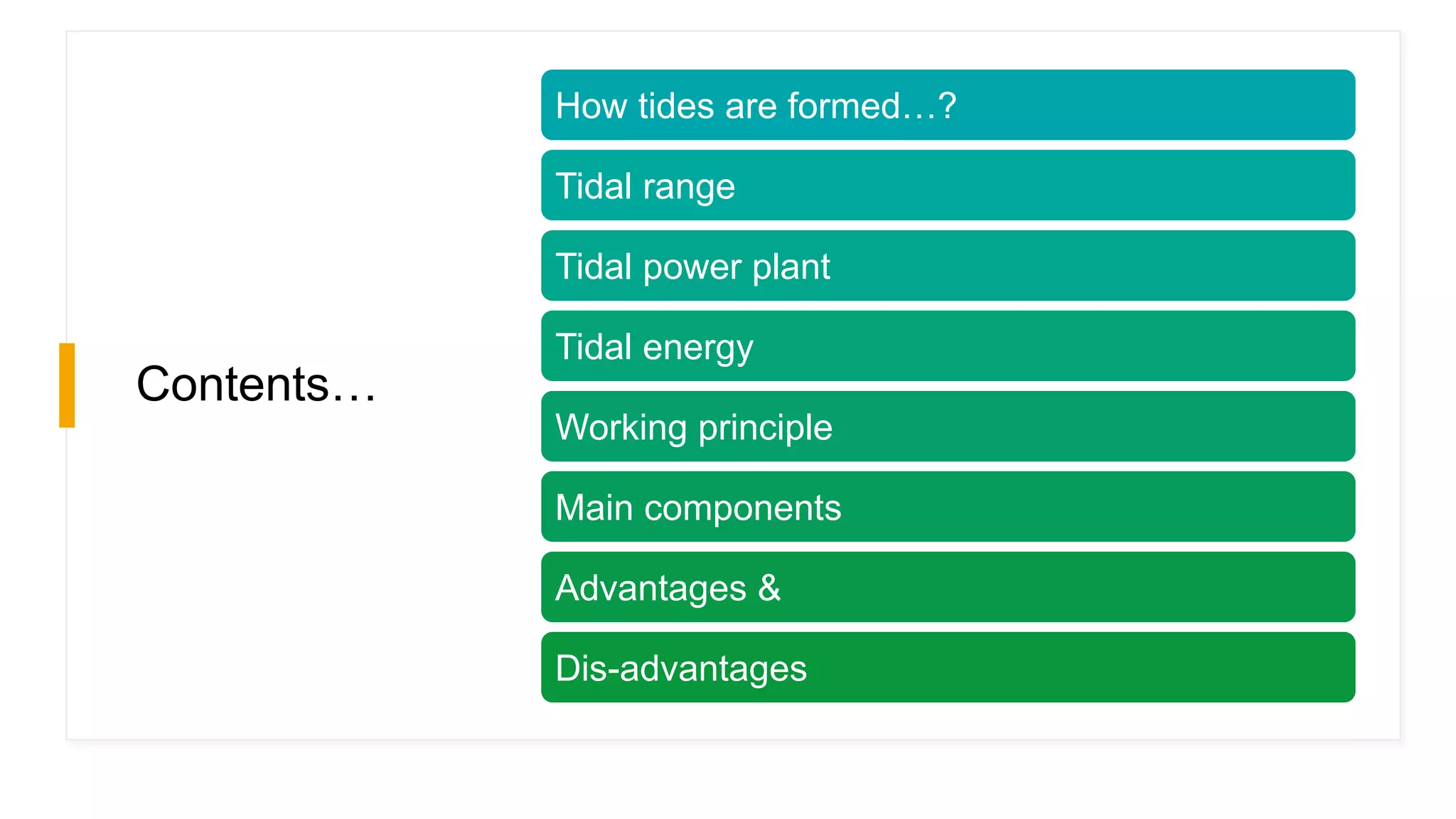 Contents…

How tides are formed…?

Tidal range

Tidal power plant

Tidal energy

Working principle

Main components

Advantages &

Dis-advantages